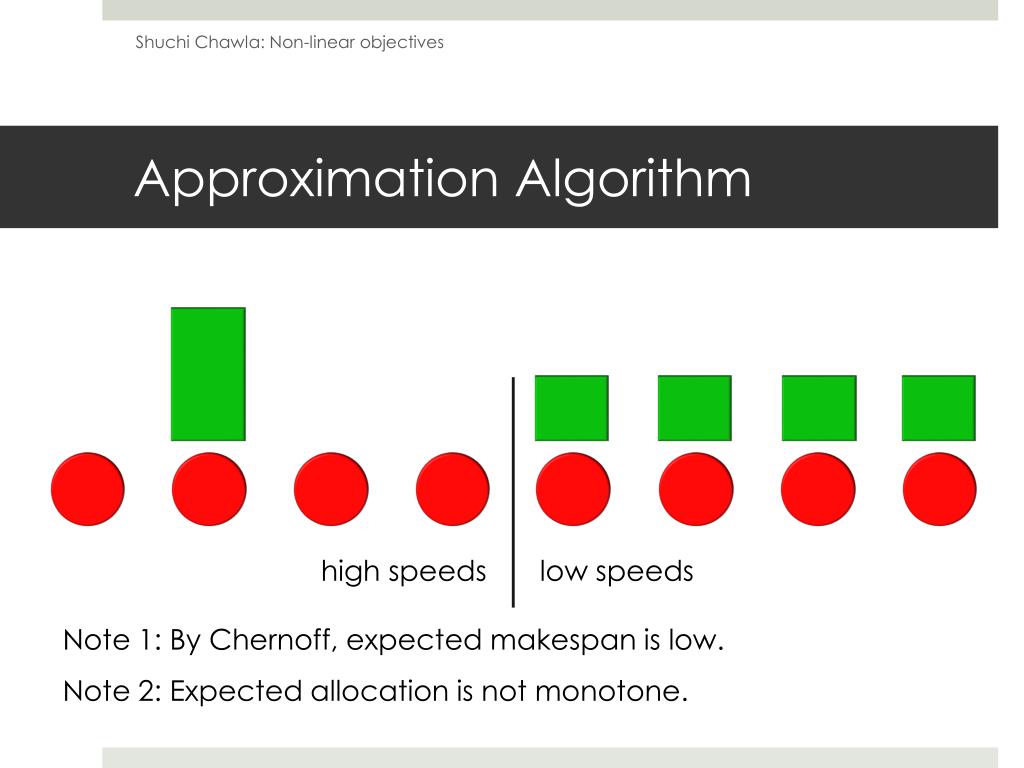 Shuchi Chawla: Non-linear objectives

Approximation Algorithm

high speeds

low speeds

Note 1: By Chernoff, expected makespan is low.

Note 2: Expected allocation is not monotone.